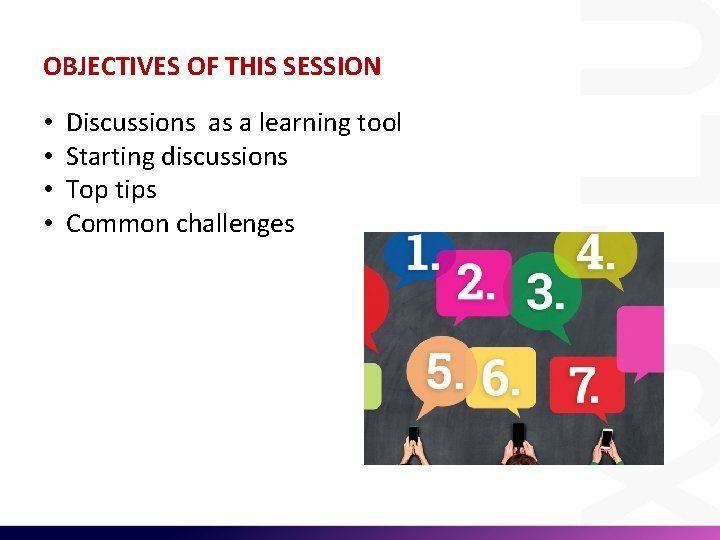 OBJECTIVES OF THIS SESSION

• Discussions as a learning tool
• Starting discussions
• Top tips
• Common challenges

1.
2.
3.
4.
5.
6.
7.